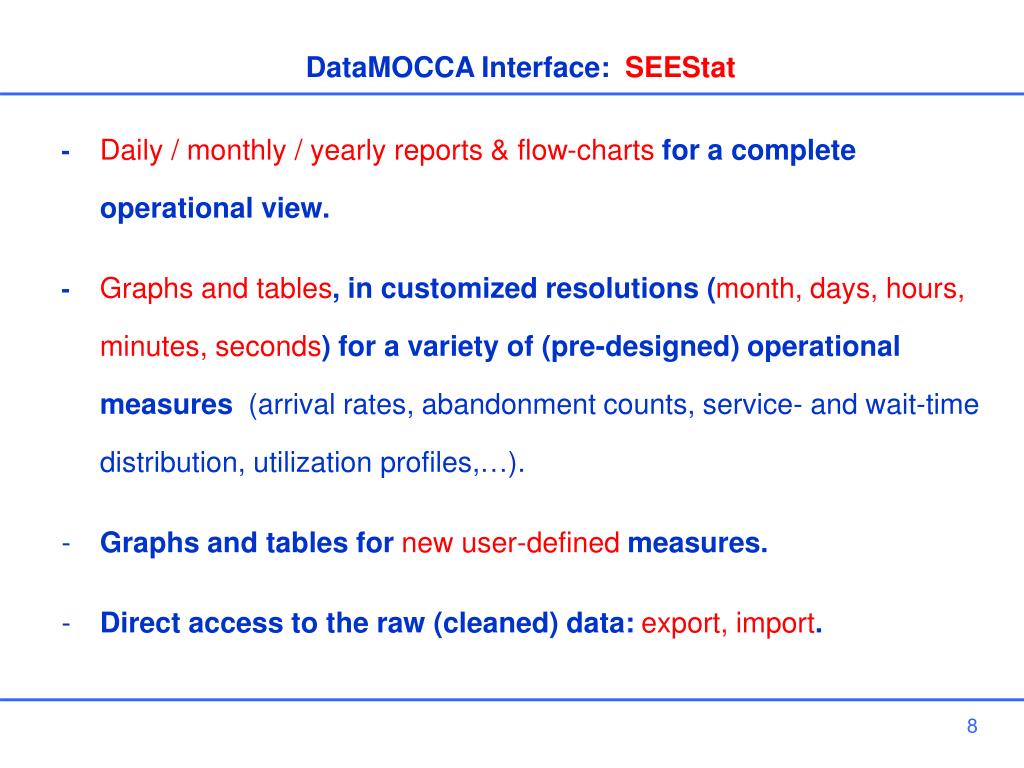 DataMOCCA Interface: SEEStat

- Daily / monthly / yearly reports & flow-charts for a complete operational view.

- Graphs and tables, in customized resolutions (month, days, hours, minutes, seconds) for a variety of (pre-designed) operational measures (arrival rates, abandonment counts, service- and wait-time distribution, utilization profiles,…).

- Graphs and tables for new user-defined measures.

- Direct access to the raw (cleaned) data: export, import.

8